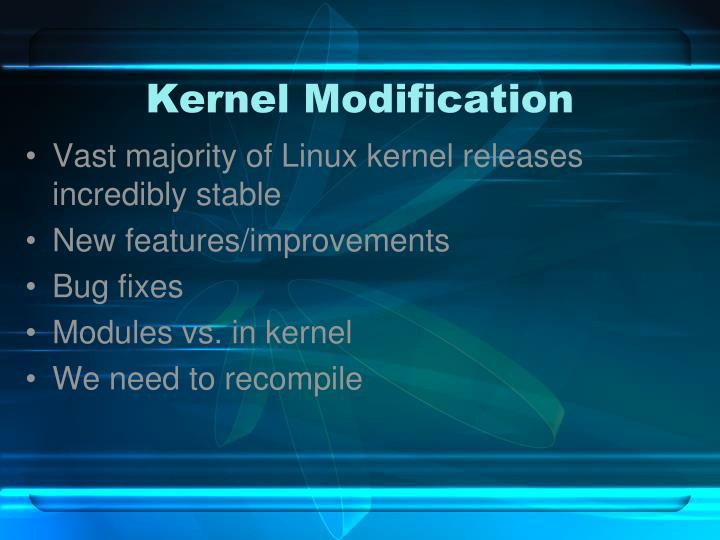 Kernel Modification

• Vast majority of Linux kernel releases incredibly stable
• New features/improvements
• Bug fixes
• Modules vs. in kernel
• We need to recompile